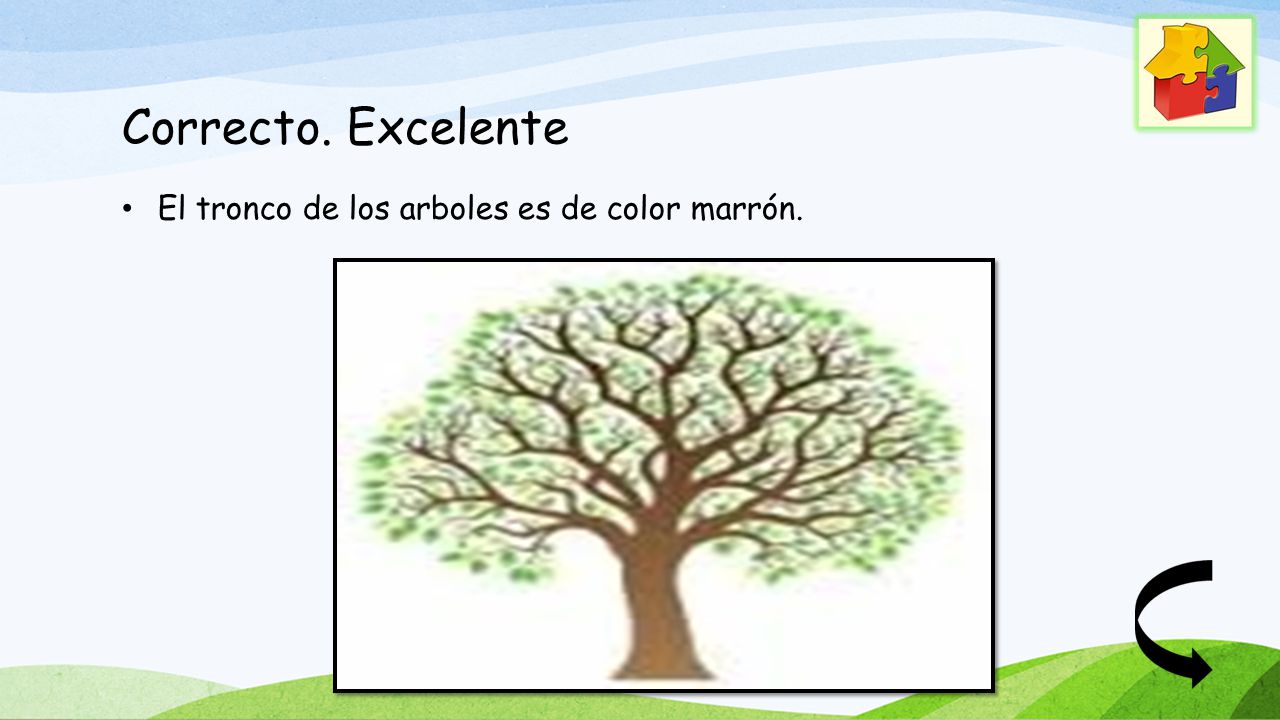 Correcto. Excelente

• El tronco de los arboles es de color marrón.